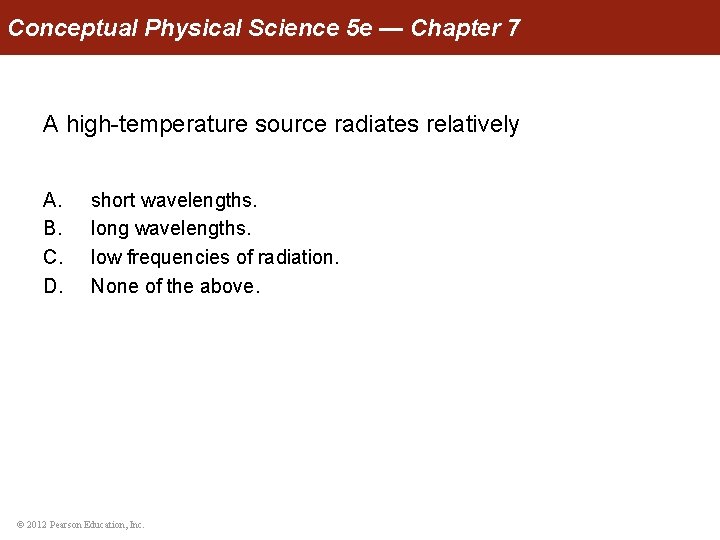 Conceptual Physical Science 5e — Chapter 7

A high-temperature source radiates relatively

A. short wavelengths.
B. long wavelengths.
C. low frequencies of radiation.
D. None of the above.

© 2012 Pearson Education, Inc.